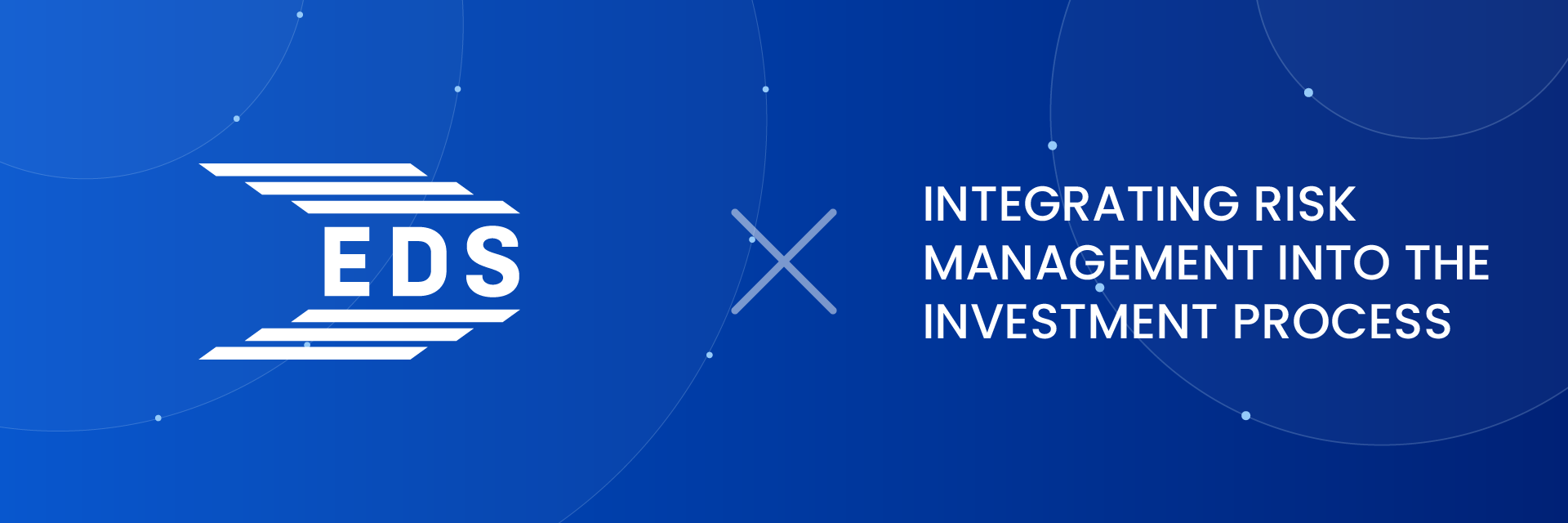 EDS

INTEGRATING RISK MANAGEMENT INTO THE INVESTMENT PROCESS